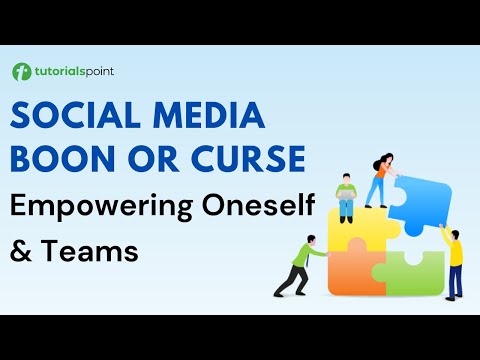 tutorialspoint

SOCIAL MEDIA BOON OR CURSE

Empowering Oneself & Teams